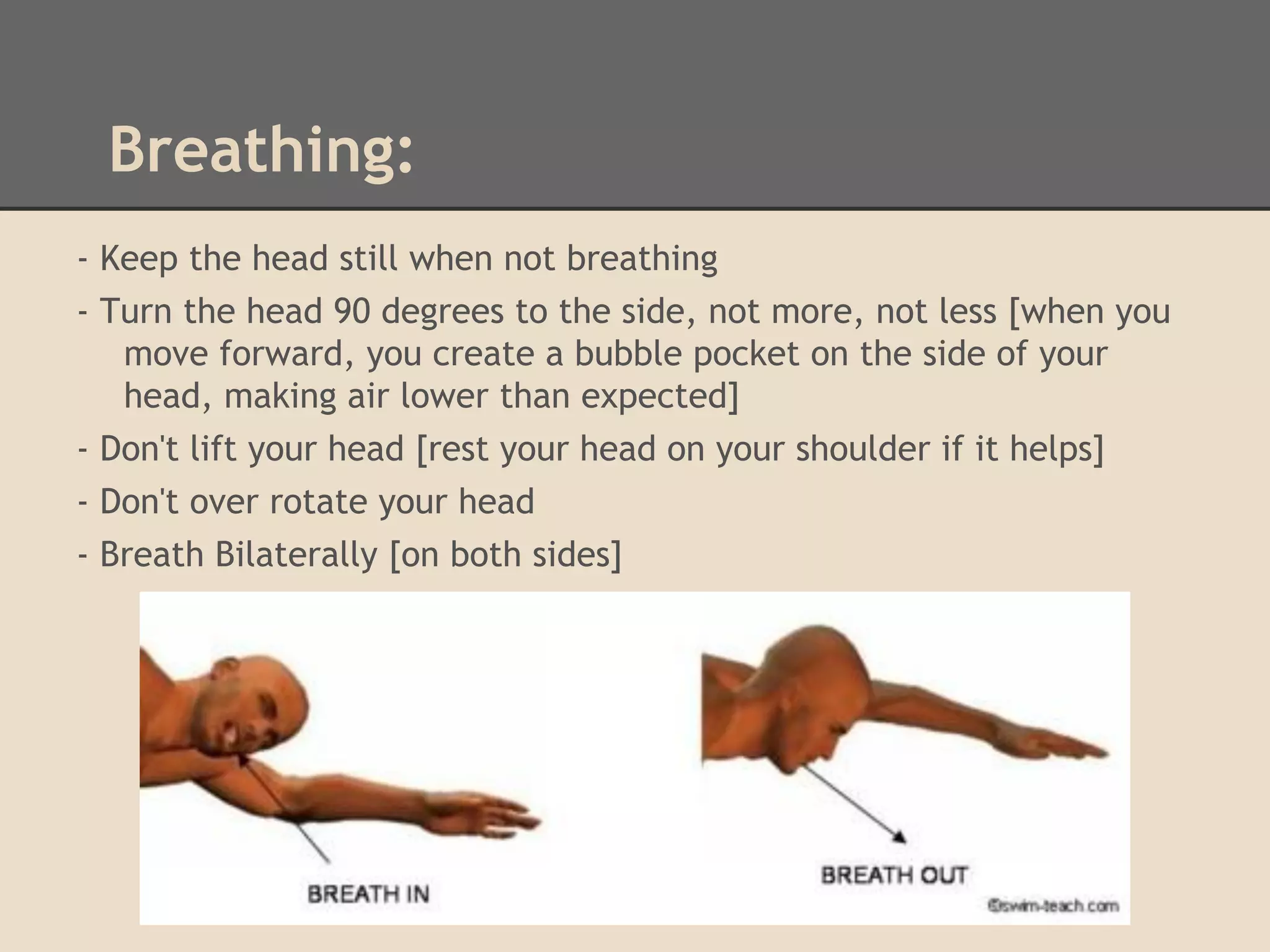 Breathing:

- Keep the head still when not breathing
- Turn the head 90 degrees to the side, not more, not less [when you move forward, you create a bubble pocket on the side of your head, making air lower than expected]
- Don't lift your head [rest your head on your shoulder if it helps]
- Don't over rotate your head
- Breath Bilaterally [on both sides]

BREATH IN

BREATH OUT

©swim-teach.com